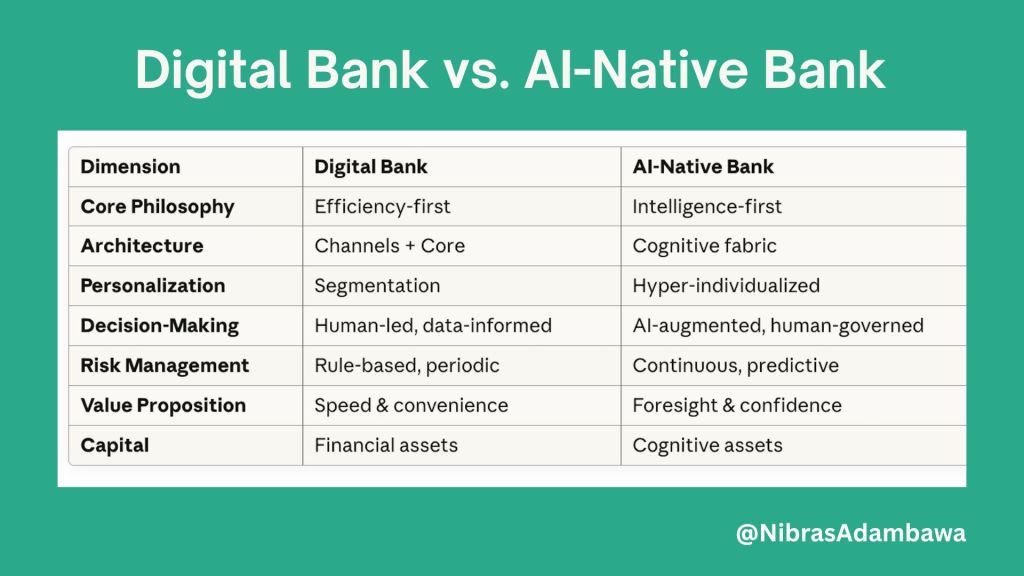 Digital Bank vs. AI-Native Bank

| Dimension | Digital Bank | AI-Native Bank |
|---|---|---|
| Core Philosophy | Efficiency-first | Intelligence-first |
| Architecture | Channels + Core | Cognitive fabric |
| Personalization | Segmentation | Hyper-individualized |
| Decision-Making | Human-led, data-informed | AI-augmented, human-governed |
| Risk Management | Rule-based, periodic | Continuous, predictive |
| Value Proposition | Speed & convenience | Foresight & confidence |
| Capital | Financial assets | Cognitive assets |

@NibrasAdambawa